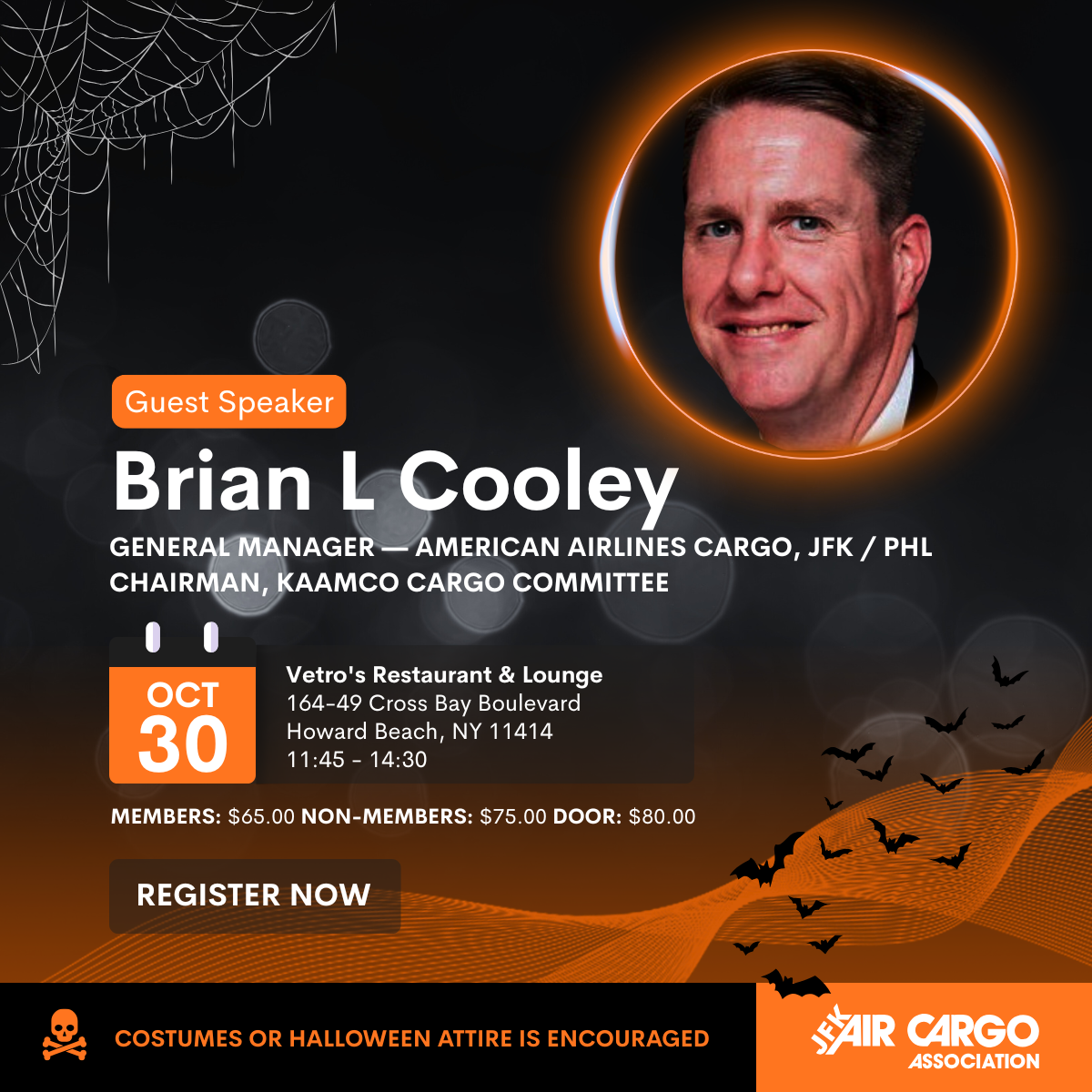 Guest Speaker

Brian L Cooley

GENERAL MANAGER — AMERICAN AIRLINES CARGO, JFK / PHL
CHAIRMAN, KAAMCO CARGO COMMITTEE

OCT 30

Vetro's Restaurant & Lounge
164-49 Cross Bay Boulevard
Howard Beach, NY 11414
11:45 - 14:30

MEMBERS: $65.00 NON-MEMBERS: $75.00 DOOR: $80.00

REGISTER NOW

COSTUMES OR HALLOWEEN ATTIRE IS ENCOURAGED

JFK AIR CARGO ASSOCIATION